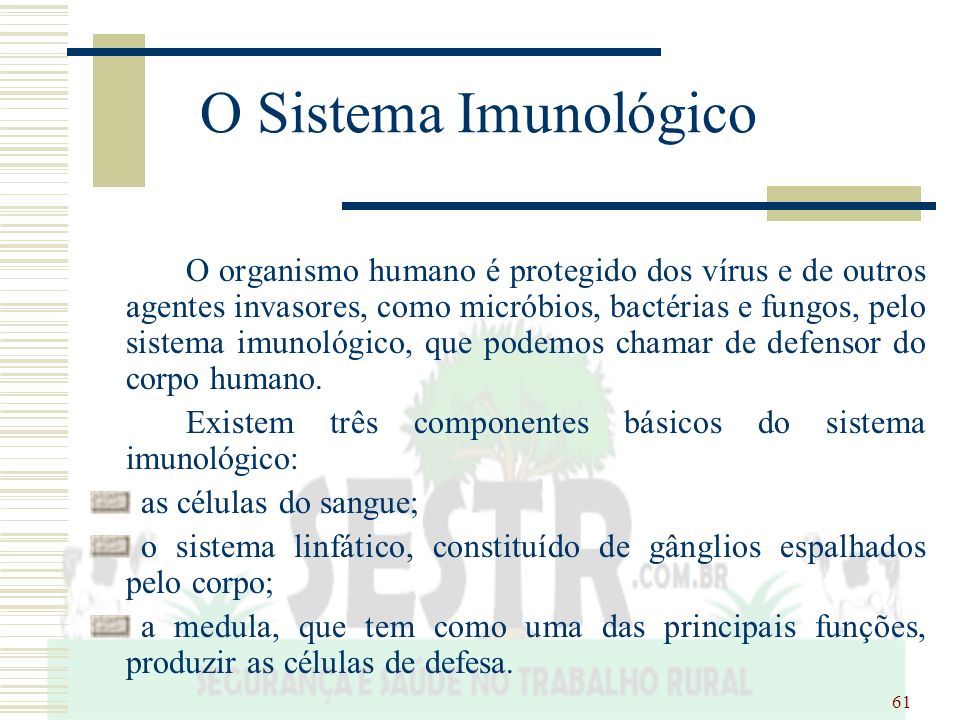 O Sistema Imunológico

O organismo humano é protegido dos vírus e de outros agentes invasores, como micróbios, bactérias e fungos, pelo sistema imunológico, que podemos chamar de defensor do corpo humano.

Existem três componentes básicos do sistema imunológico:

as células do sangue;

o sistema linfático, constituído de gânglios espalhados pelo corpo;

a medula, que tem como uma das principais funções, produzir as células de defesa.

SESTR .COM.BR
SEGURANÇA E SAÚDE NO TRABALHO RURAL

61